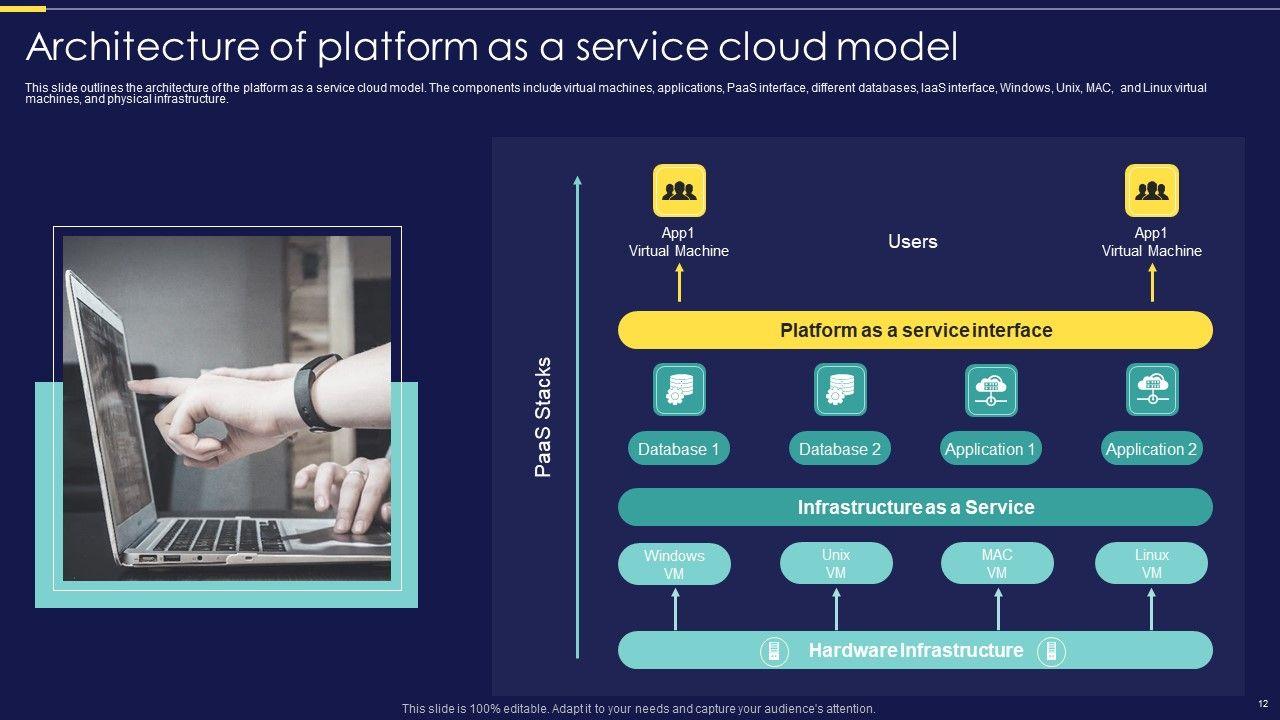 Architecture of platform as a service cloud model

This slide outlines the architecture of the platform as a service cloud model. The components include virtual machines, applications, PaaS interface, different databases, IaaS interface, Windows, Unix, MAC, and Linux virtual machines, and physical infrastructure.

PaaS Stacks

App1
Virtual Machine

Users

App1
Virtual Machine

Platform as a service interface

Database 1

Database 2

Application 1

Application 2

Infrastructure as a Service

Windows
VM

Unix
VM

MAC
VM

Linux
VM

Hardware Infrastructure

This slide is 100% editable. Adapt it to your needs and capture your audience's attention.

12